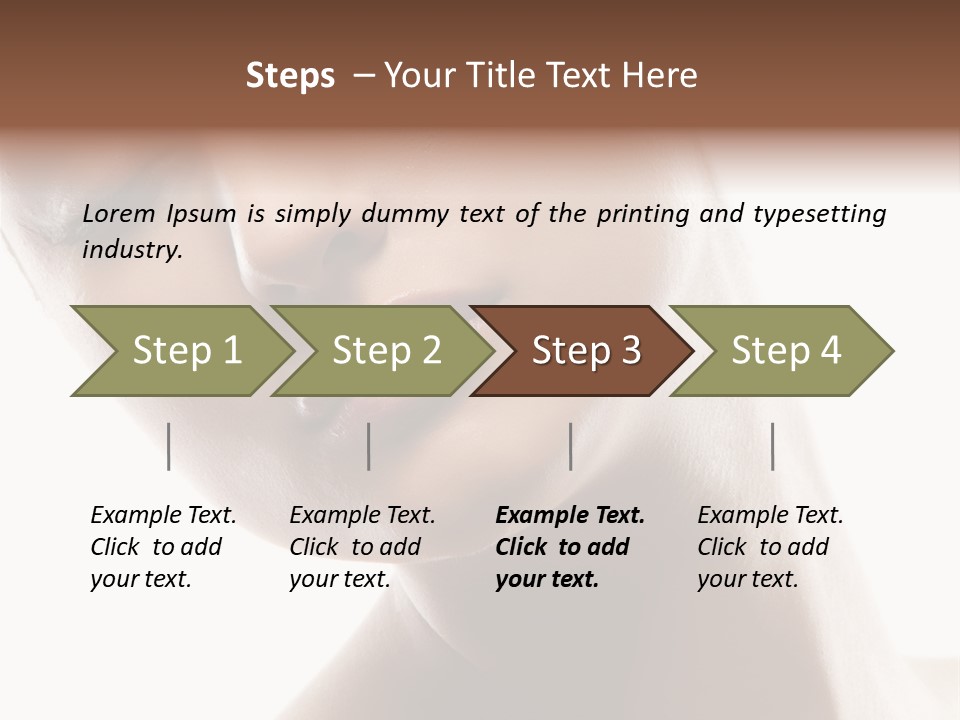 Steps – Your Title Text Here

Lorem Ipsum is simply dummy text of the printing and typesetting industry.

Step 1

Step 2

Step 3

Step 4

Example Text. Click to add your text.

Example Text. Click to add your text.

Example Text. Click to add your text.

Example Text. Click to add your text.